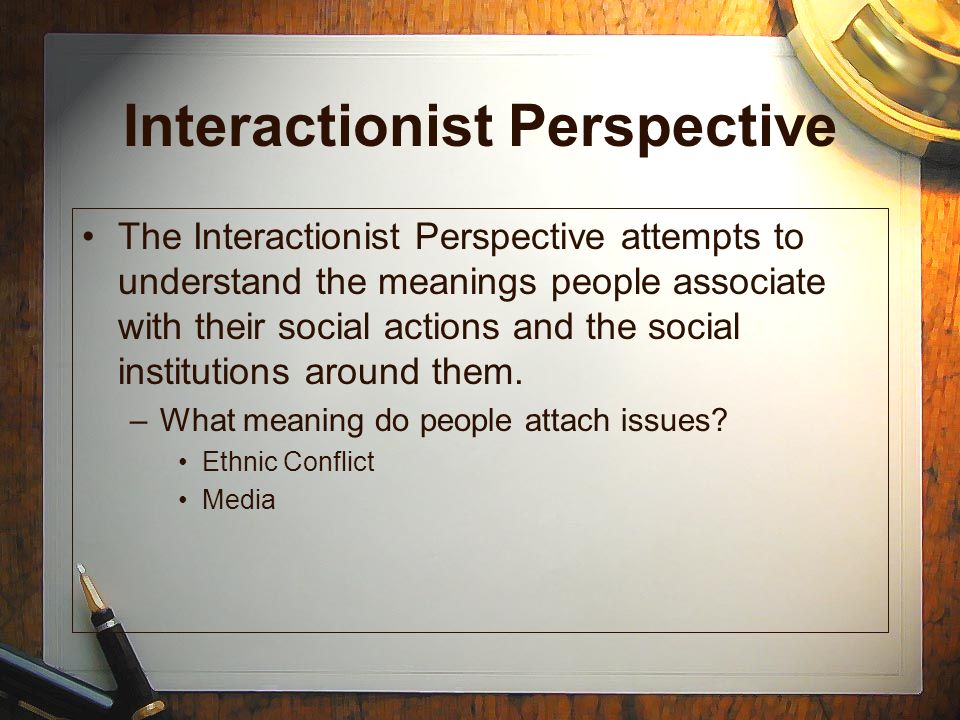 Interactionist Perspective

• The Interactionist Perspective attempts to understand the meanings people associate with their social actions and the social institutions around them.

– What meaning do people attach issues?

• Ethnic Conflict
• Media